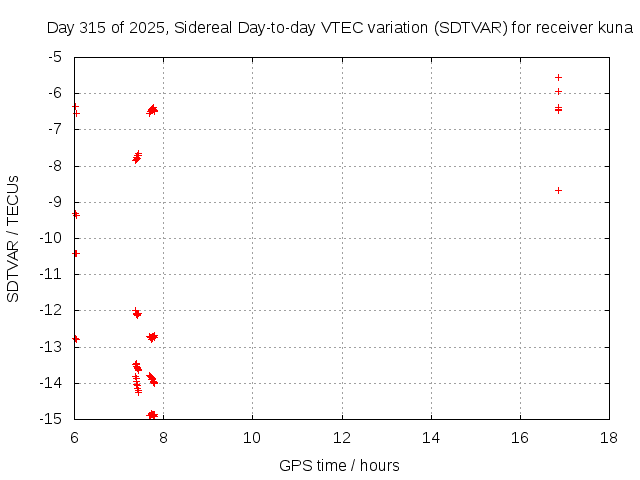 Day 315 of 2025, Sidereal Day-to-day VTEC variation (SDTVAR) for receiver kuna

SDTVAR / TECUs

-5
-6
-7
-8
-9
-10
-11
-12
-13
-14
-15

6
8
10
12
14
16
18

GPS time / hours